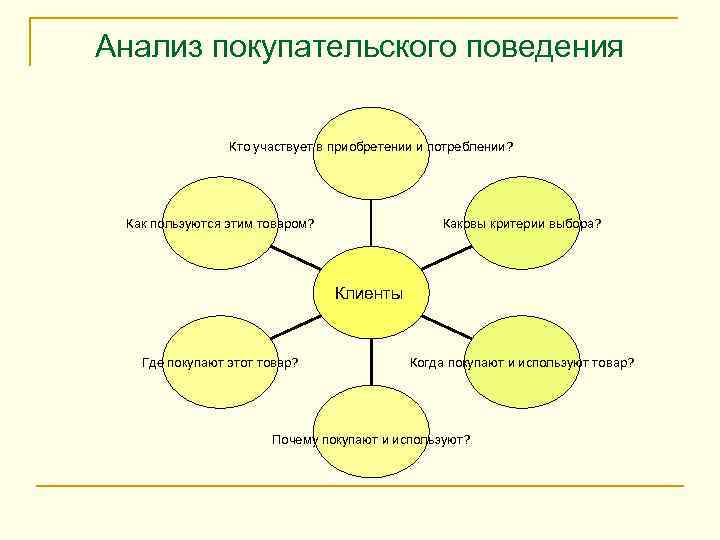 Анализ покупательского поведения

Кто участвует в приобретении и потреблении?

Как пользуются этим товаром?

Каковы критерии выбора?

Клиенты

Где покупают этот товар?

Когда покупают и используют товар?

Почему покупают и используют?